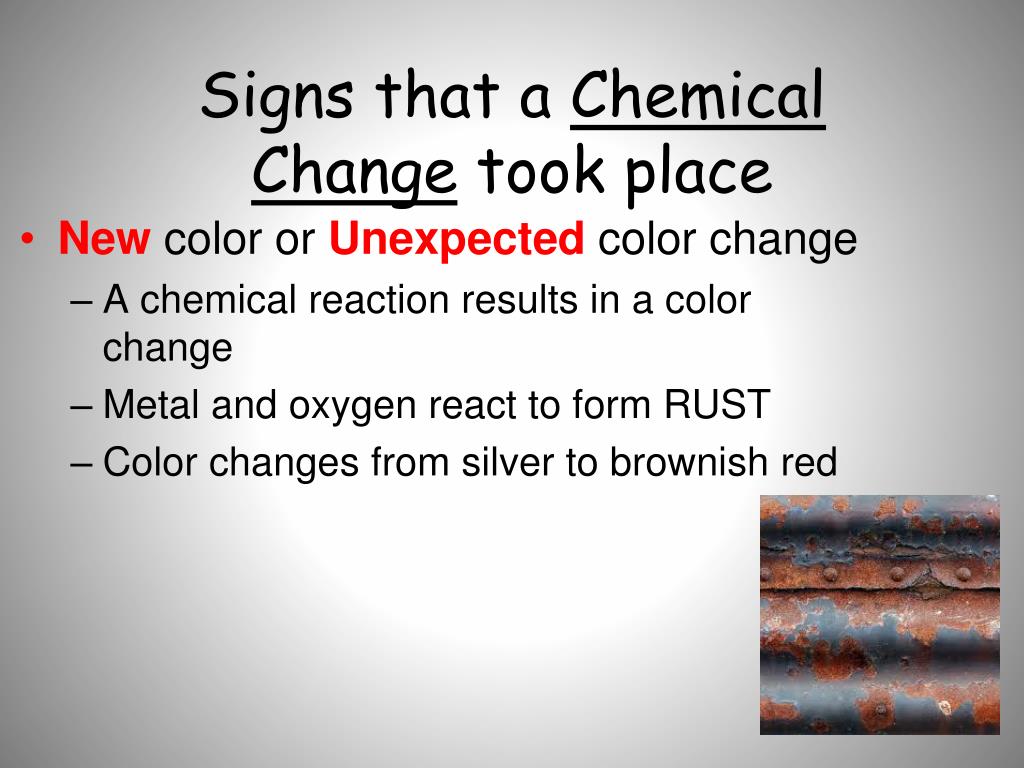 Signs that a Chemical Change took place

• New color or Unexpected color change
– A chemical reaction results in a color change
– Metal and oxygen react to form RUST
– Color changes from silver to brownish red